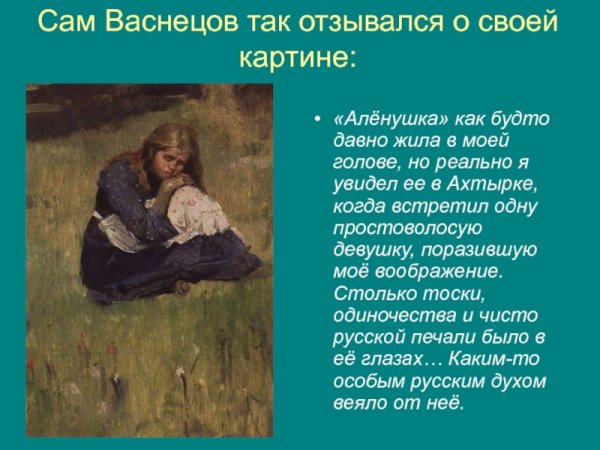 Сам Васнецов так отзывался о своей картине:

• «Алёнушка» как будто давно жила в моей голове, но реально я увидел ее в Ахтырке, когда встретил одну простоволосую девушку, поразившую моё воображение. Столько тоски, одиночества и чисто русской печали было в её глазах… Каким-то особым русским духом веяло от неё.